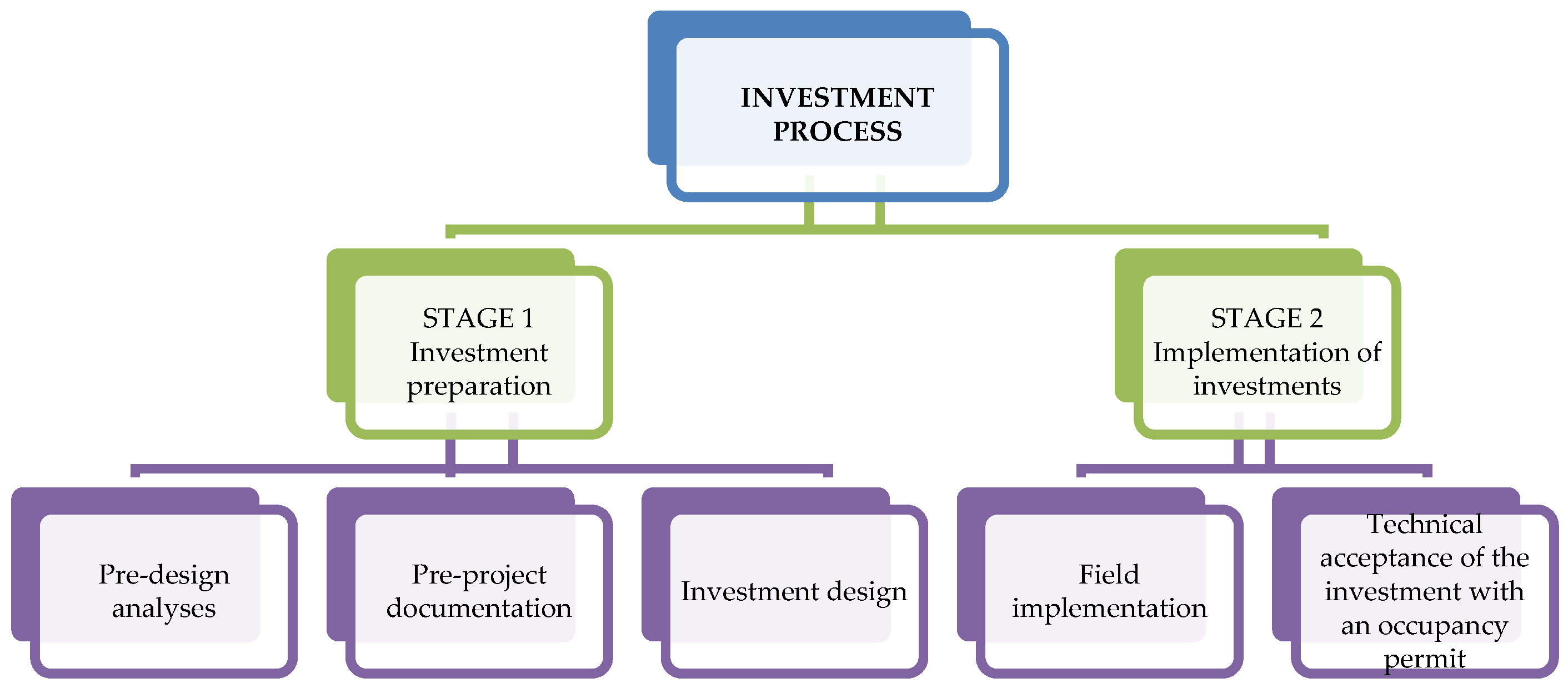 INVESTMENT PROCESS

STAGE 1 Investment preparation

STAGE 2 Implementation of investments

Pre-design analyses

Pre-project documentation

Investment design

Field implementation

Technical acceptance of the investment with an occupancy permit